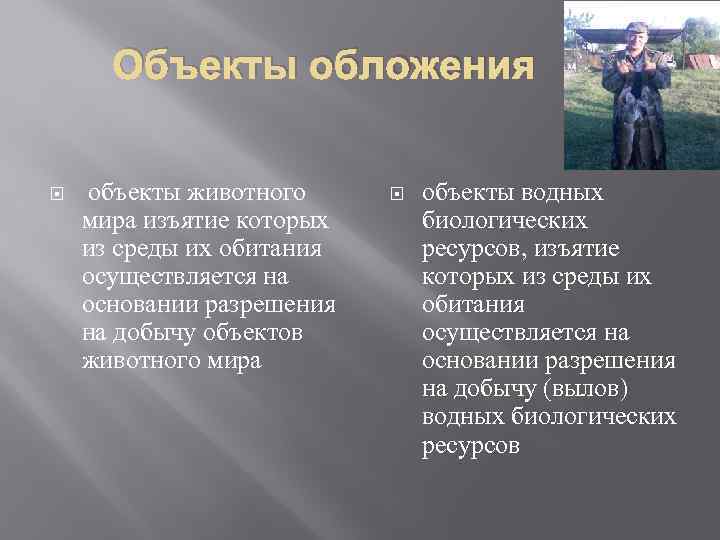 Объекты обложения

объекты животного мира изъятие которых из среды их обитания осуществляется на основании разрешения на добычу объектов животного мира

объекты водных биологических ресурсов, изъятие которых из среды их обитания осуществляется на основании разрешения на добычу (вылов) водных биологических ресурсов